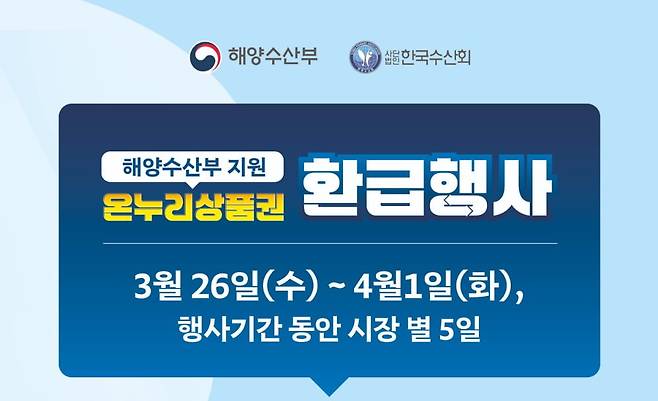 해양수산부

사단법인 한국수산회

해양수산부 지원

온누리상품권

환급행사

3월 26일(수) ~ 4월1일(화), 행사기간 동안 시장 별 5일